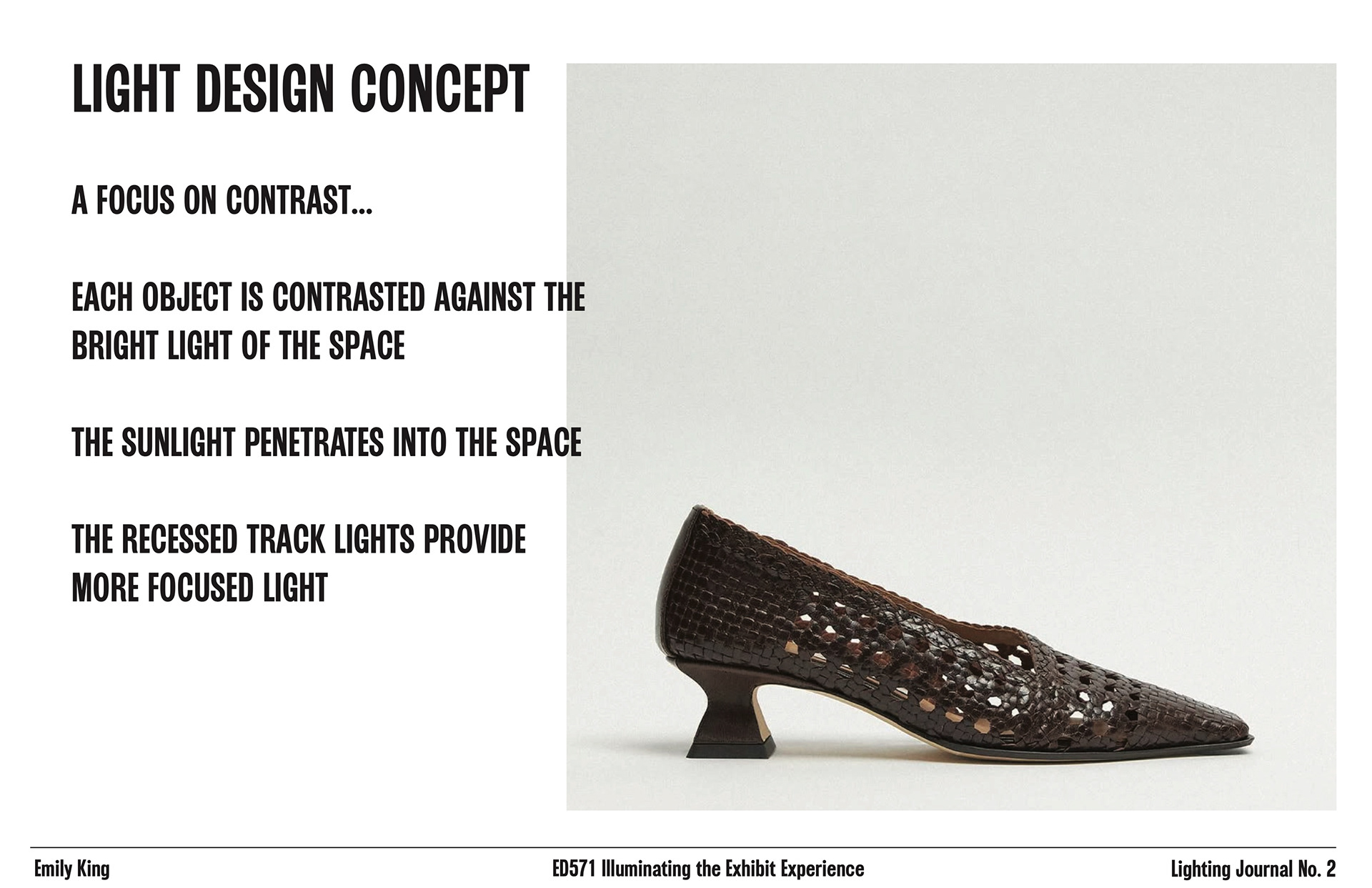 LIGHT DESIGN CONCEPT

A FOCUS ON CONTRAST...

EACH OBJECT IS CONTRASTED AGAINST THE BRIGHT LIGHT OF THE SPACE

THE SUNLIGHT PENETRATES INTO THE SPACE

THE RECESSED TRACK LIGHTS PROVIDE MORE FOCUSED LIGHT

Emily King

ED571 Illuminating the Exhibit Experience

Lighting Journal No. 2